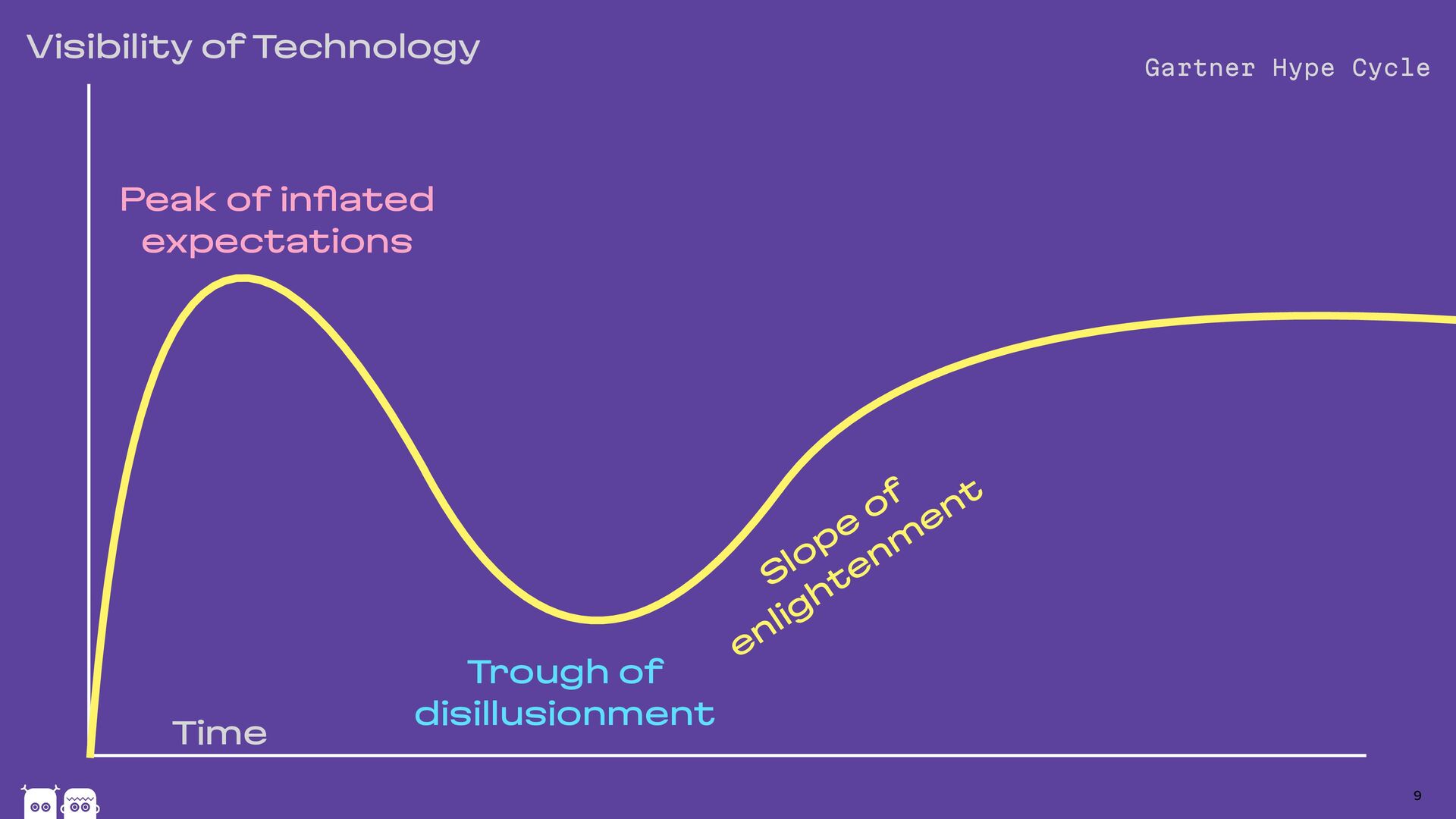 Visibility of Technology

Gartner Hype Cycle

Peak of inflated expectations

Slope of enlightenment

Trough of disillusionment

Time

9